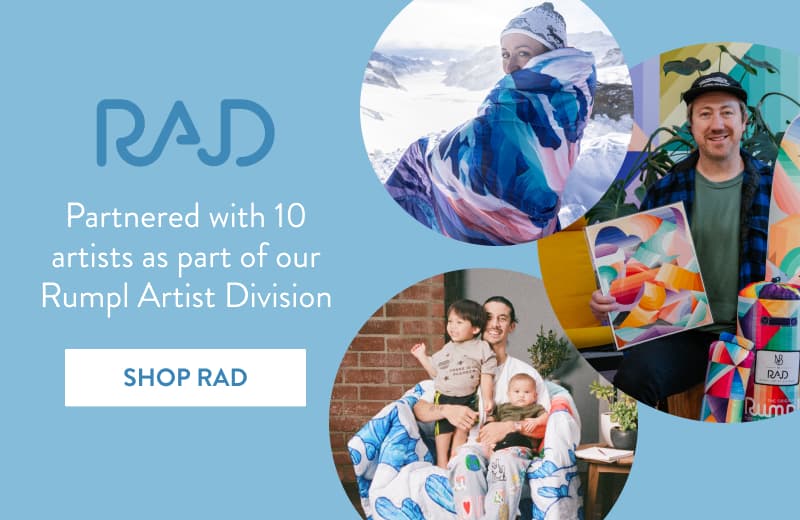 RAD

Partnered with 10 artists as part of our Rumpl Artist Division

SHOP RAD

RAD

Rumpl